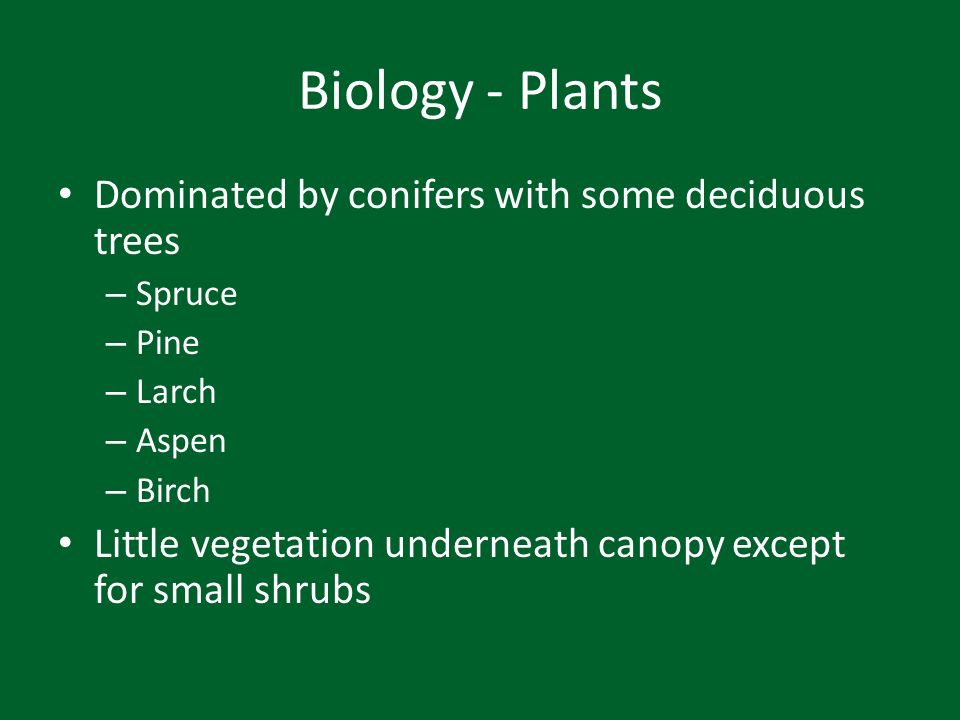 Biology - Plants

• Dominated by conifers with some deciduous trees
 – Spruce
 – Pine
 – Larch
 – Aspen
 – Birch
• Little vegetation underneath canopy except for small shrubs